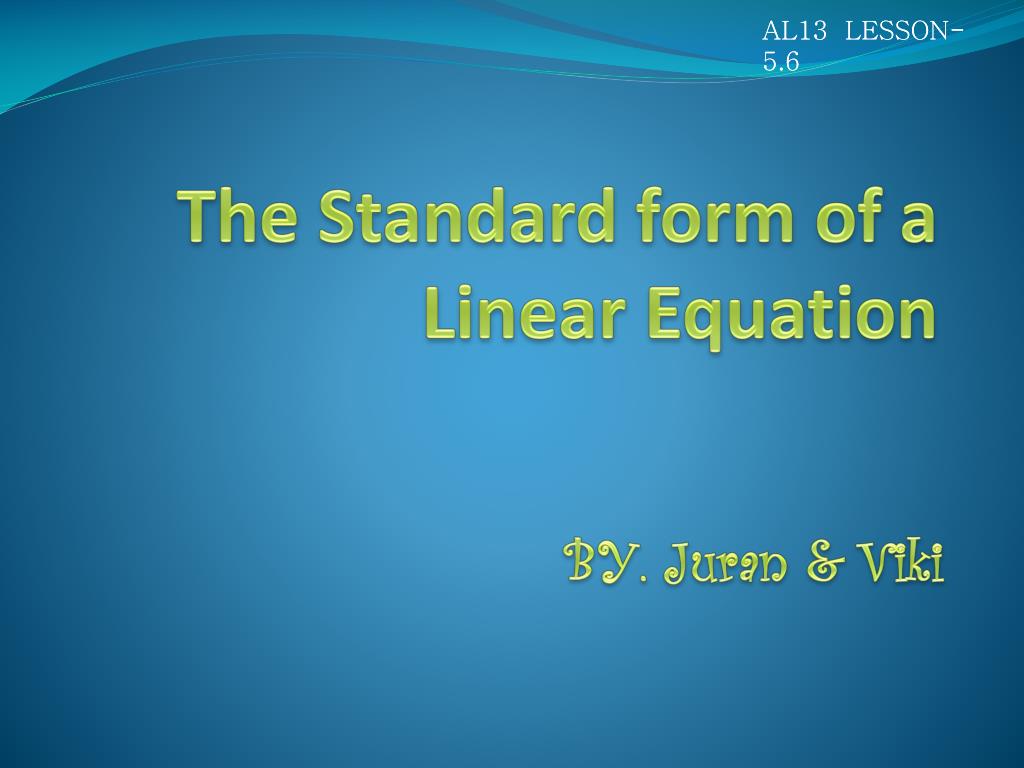 AL13 LESSON-5.6

The Standard form of a Linear Equation

BY. Juran & Viki